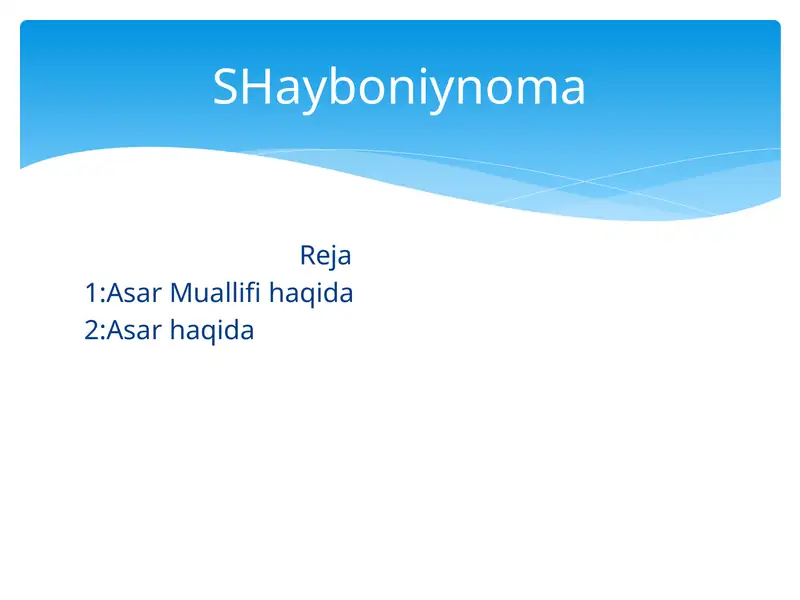 SHayboniynoma

Reja
1:Asar Muallifi haqida
2:Asar haqida